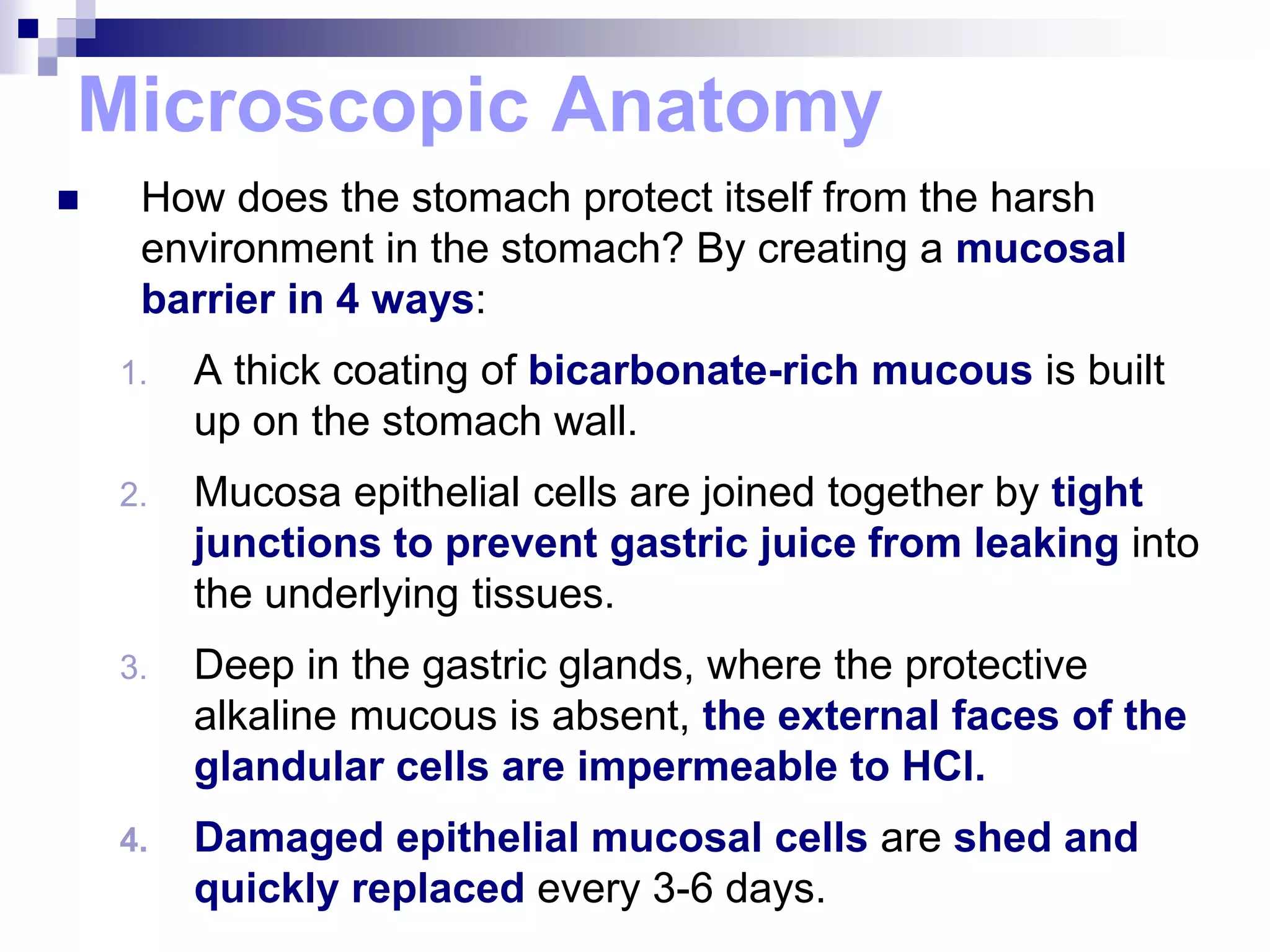 Microscopic Anatomy

How does the stomach protect itself from the harsh environment in the stomach? By creating a mucosal barrier in 4 ways:

1. A thick coating of bicarbonate-rich mucous is built up on the stomach wall.
2. Mucosa epithelial cells are joined together by tight junctions to prevent gastric juice from leaking into the underlying tissues.
3. Deep in the gastric glands, where the protective alkaline mucous is absent, the external faces of the glandular cells are impermeable to HCl.
4. Damaged epithelial mucosal cells are shed and quickly replaced every 3-6 days.